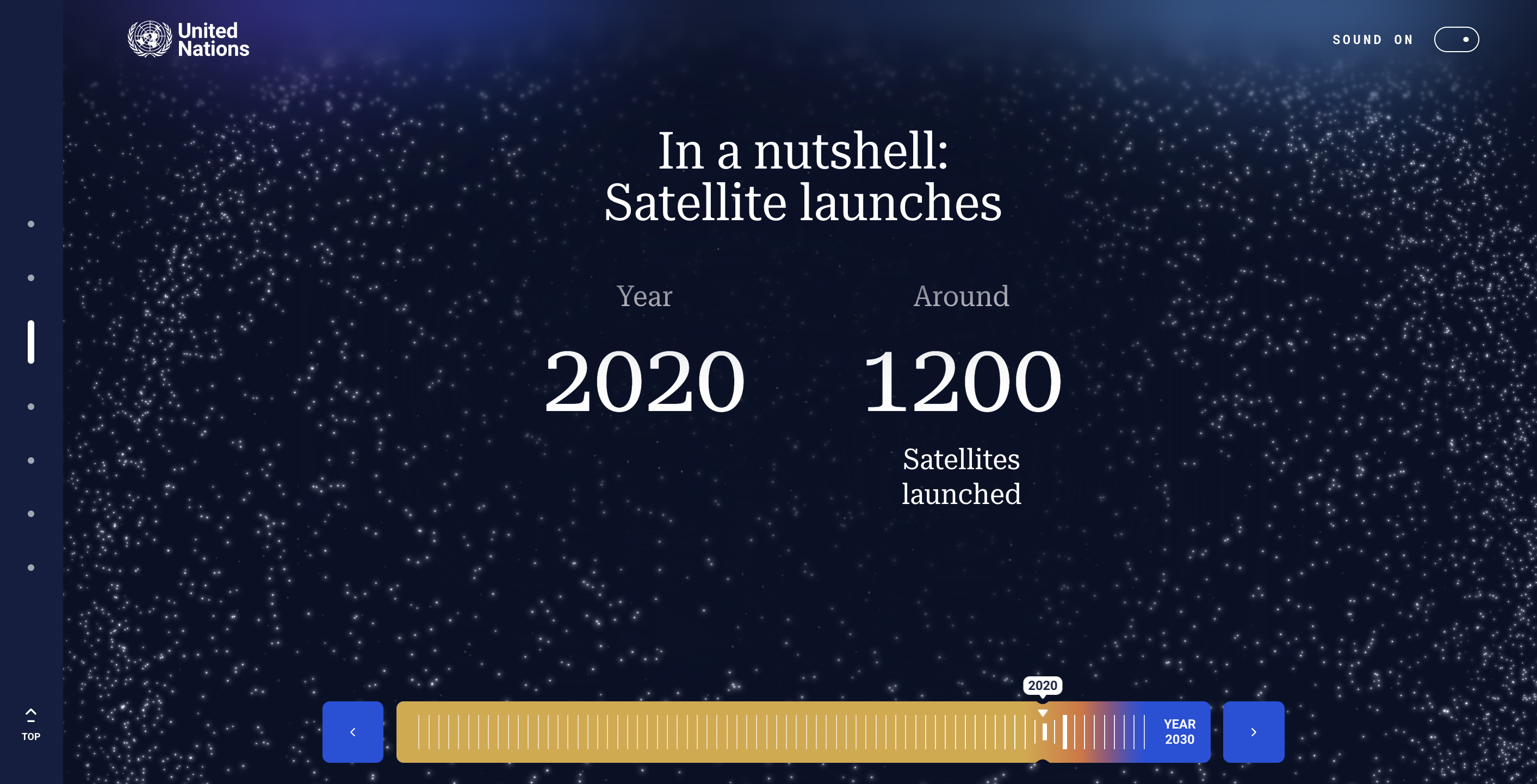 United Nations

SOUND ON

In a nutshell:
Satellite launches

Year

2020

Around

1200

Satellites launched

2020

YEAR 2030

TOP